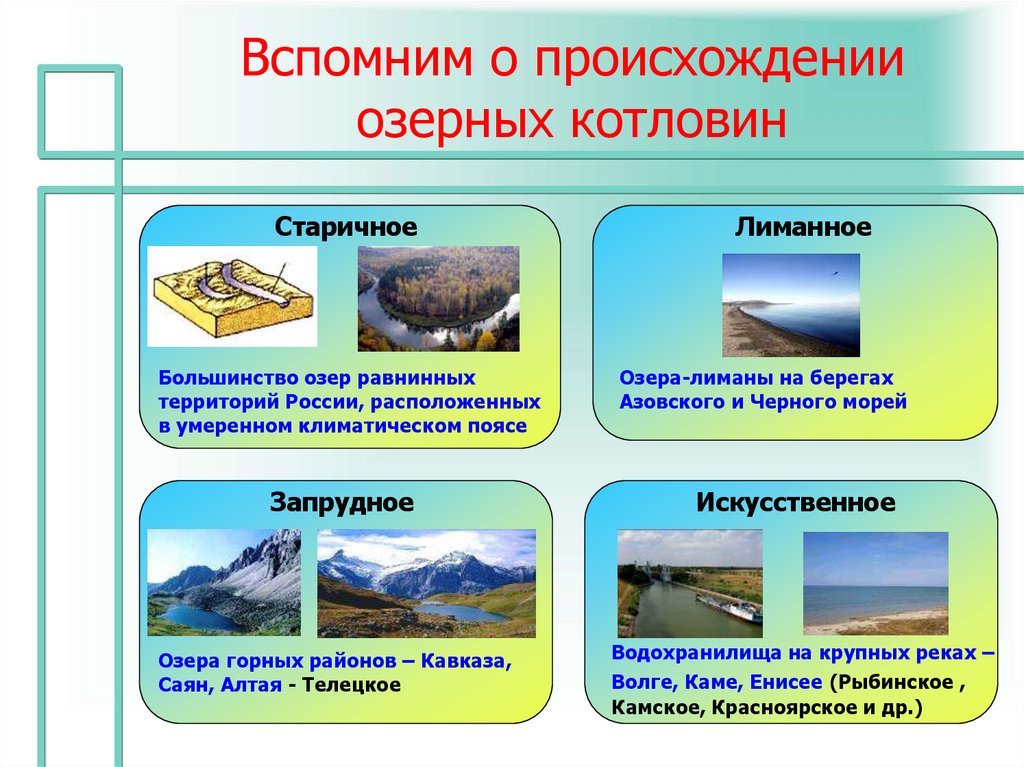 Вспомним о происхождении озерных котловин

Старичное

Большинство озер равнинных территорий России, расположенных в умеренном климатическом поясе

Лиманное

Озера-лиманы на берегах Азовского и Черного морей

Запрудное

Озера горных районов – Кавказа, Саян, Алтая - Телецкое

Искусственное

Водохранилища на крупных реках – Волге, Каме, Енисее (Рыбинское , Камское, Красноярское и др.)